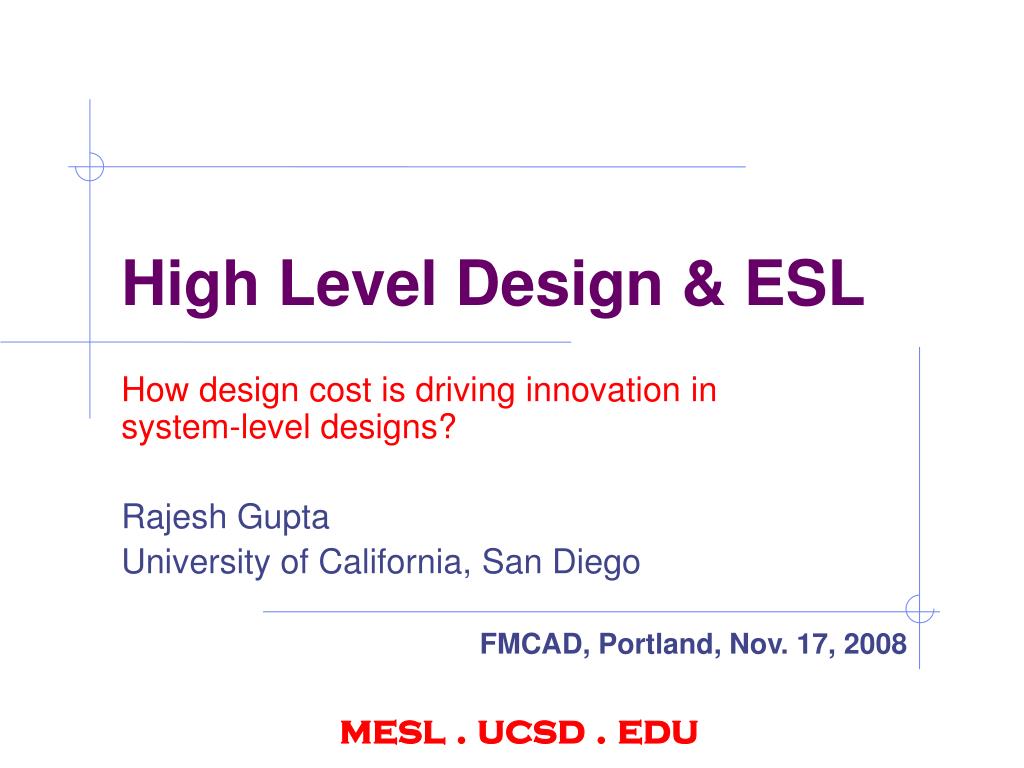 High Level Design & ESL

How design cost is driving innovation in system-level designs?

Rajesh Gupta
University of California, San Diego

FMCAD, Portland, Nov. 17, 2008

MESL . UCSD . EDU